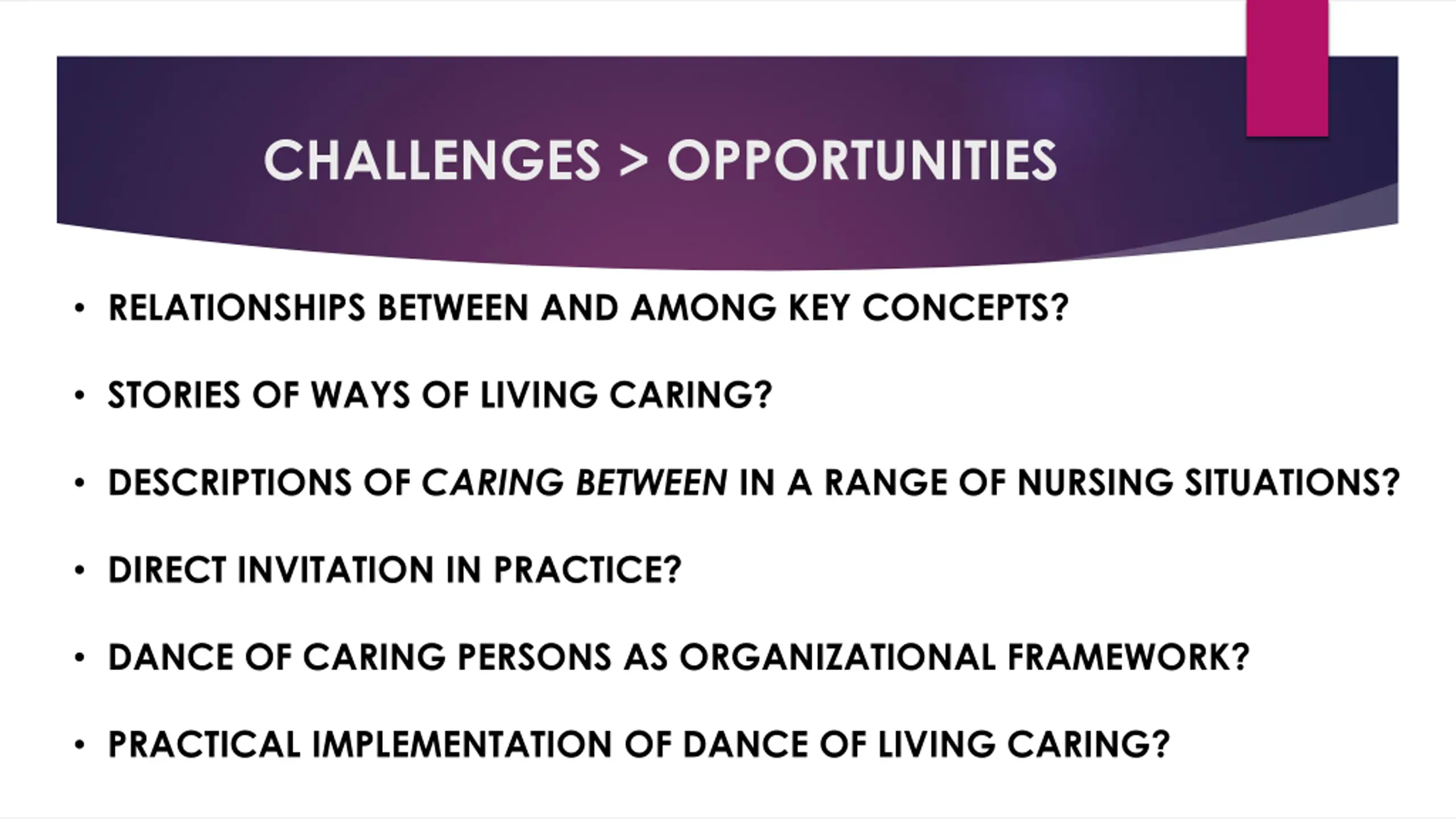 CHALLENGES > OPPORTUNITIES

• RELATIONSHIPS BETWEEN AND AMONG KEY CONCEPTS?

• STORIES OF WAYS OF LIVING CARING?

• DESCRIPTIONS OF CARING BETWEEN IN A RANGE OF NURSING SITUATIONS?

• DIRECT INVITATION IN PRACTICE?

• DANCE OF CARING PERSONS AS ORGANIZATIONAL FRAMEWORK?

• PRACTICAL IMPLEMENTATION OF DANCE OF LIVING CARING?